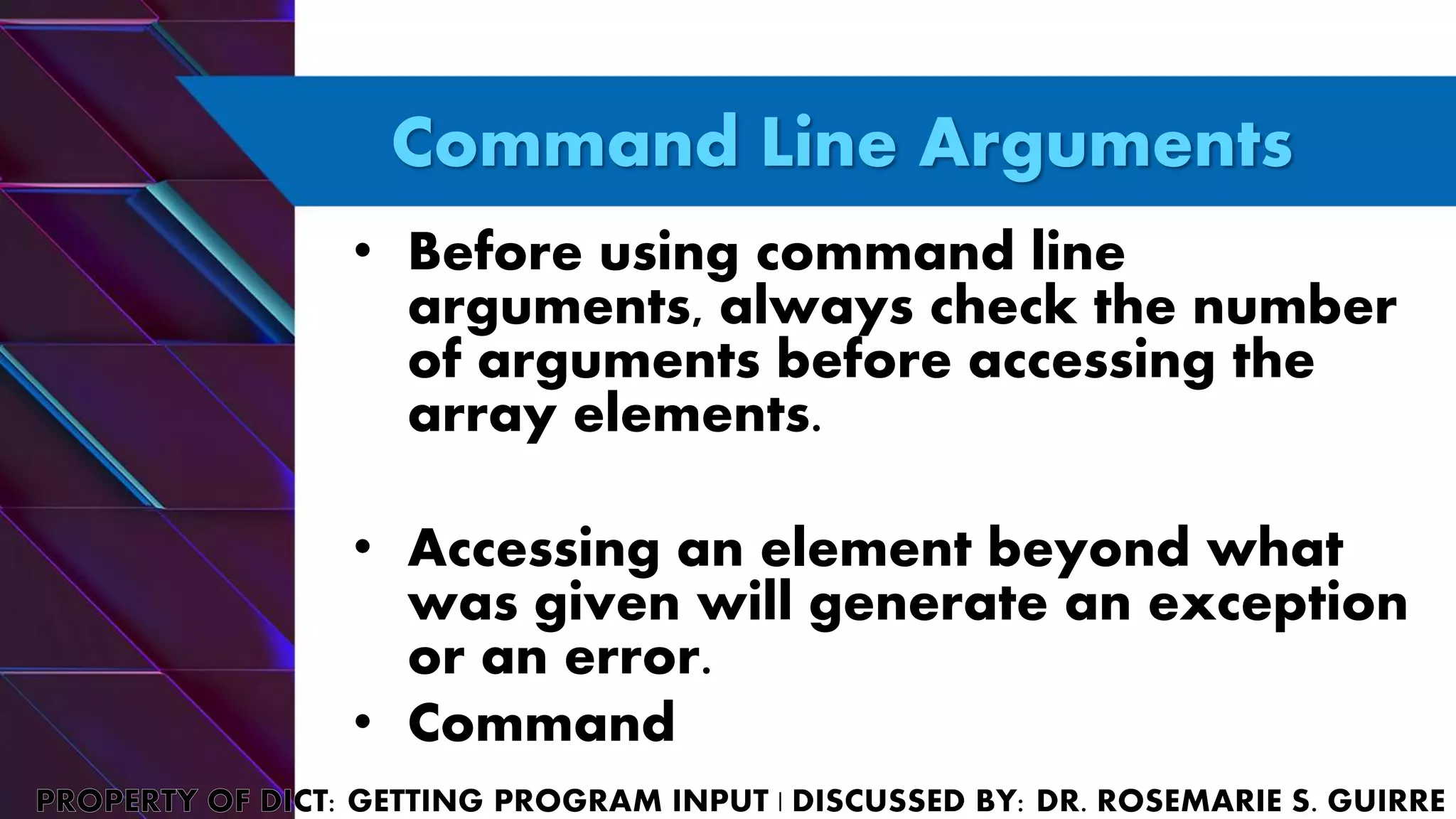 Command Line Arguments

• Before using command line arguments, always check the number of arguments before accessing the array elements.

• Accessing an element beyond what was given will generate an exception or an error.

• Command

PROPERTY OF DICT: GETTING PROGRAM INPUT | DISCUSSED BY: DR. ROSEMARIE S. GUIRRE